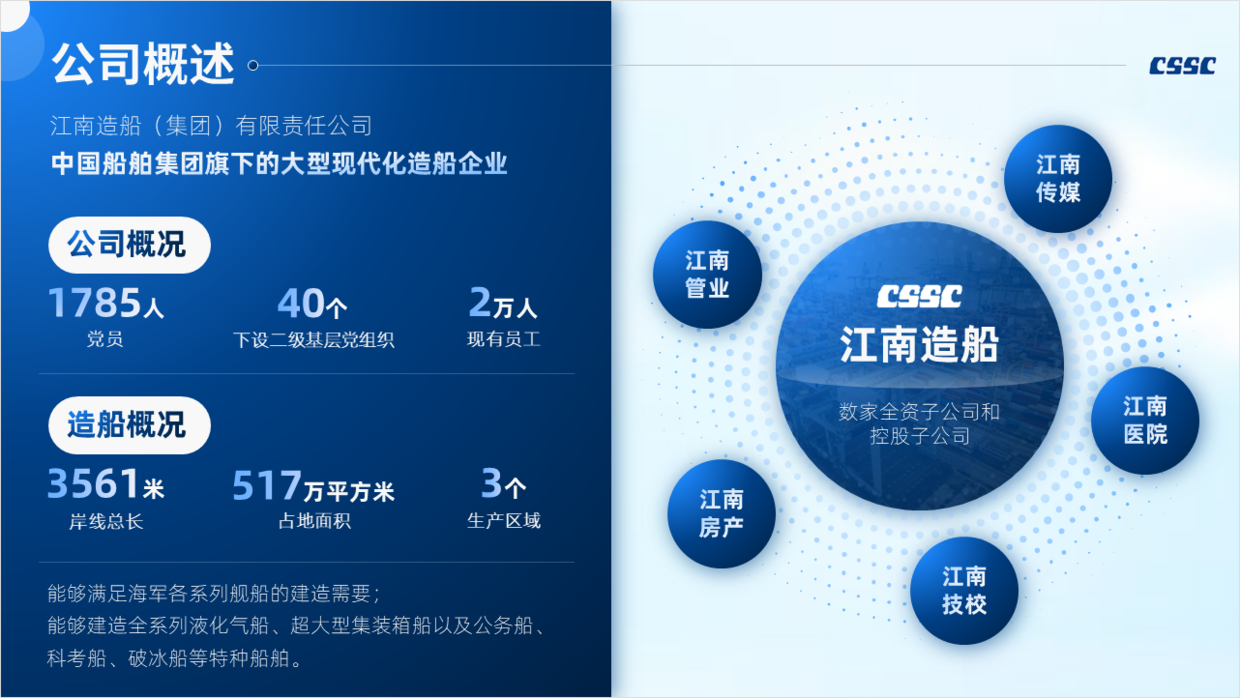 公司概述

CSSC

江南造船（集团）有限责任公司
中国船舶集团旗下的大型现代化造船企业

公司概况

1785人
党员

40个
下设二级基层党组织

2万人
现有员工

造船概况

3561米
岸线总长

517万平方米
占地面积

3个
生产区域

能够满足海军各系列舰船的建造需要；
能够建造全系列液化气船、超大型集装箱船以及公务船、科考船、破冰船等特种船舶。

江南传媒

江南管业

CSSC
江南造船
数家全资子公司和控股子公司

江南医院

江南房产

江南技校